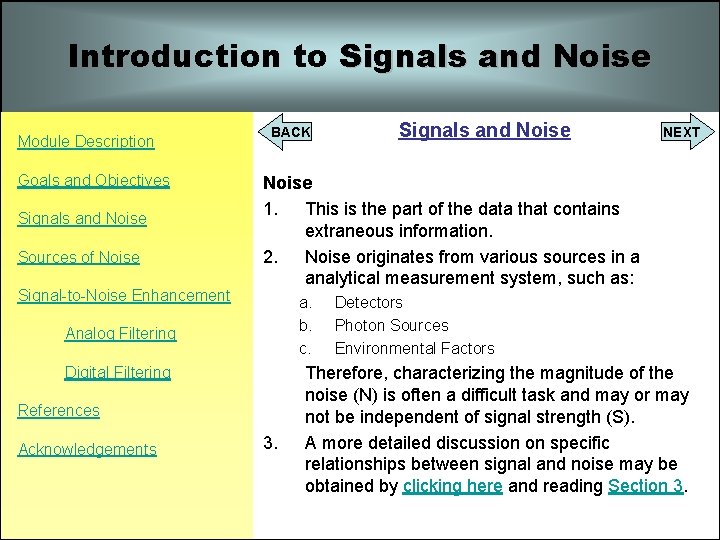 Introduction to Signals and Noise

Module Description

Goals and Objectives

Signals and Noise

Sources of Noise

Signal-to-Noise Enhancement

Analog Filtering

Digital Filtering

References

Acknowledgements

BACK

Signals and Noise

NEXT

Noise

1. This is the part of the data that contains extraneous information.

2. Noise originates from various sources in a analytical measurement system, such as:

a. Detectors

b. Photon Sources

c. Environmental Factors

Therefore, characterizing the magnitude of the noise (N) is often a difficult task and may or may not be independent of signal strength (S).

3. A more detailed discussion on specific relationships between signal and noise may be obtained by clicking here and reading Section 3.